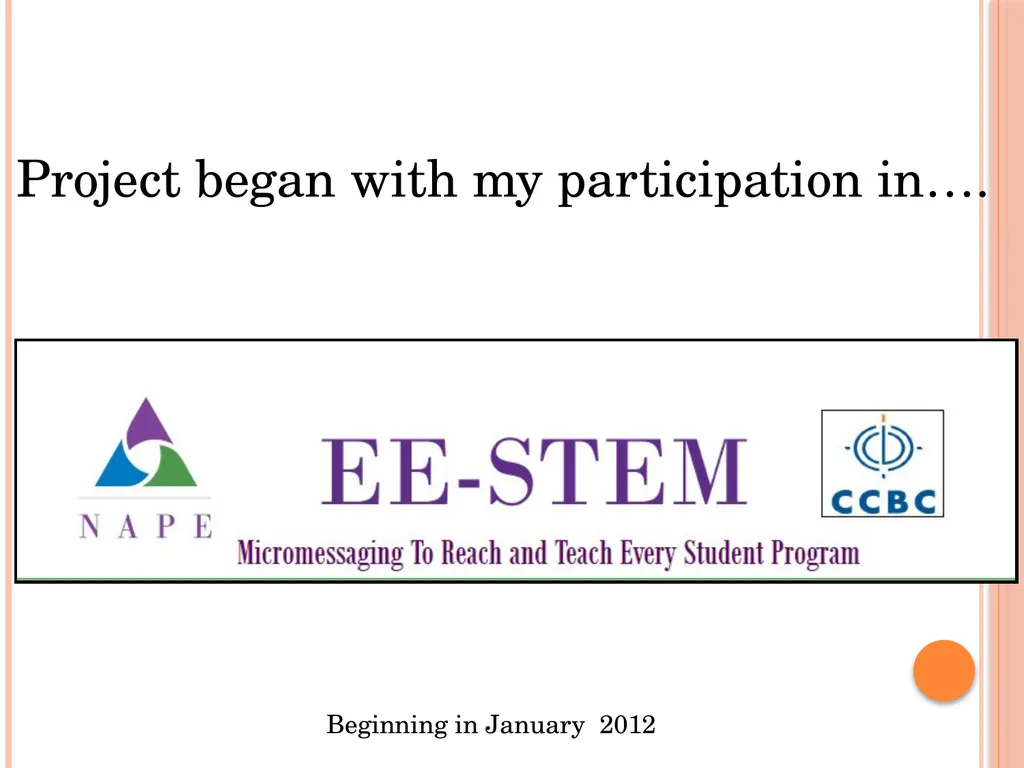 Project began with my participation in….

NAPE

EE-STEM

CCBC

Micromessaging To Reach and Teach Every Student Program

Beginning in January 2012